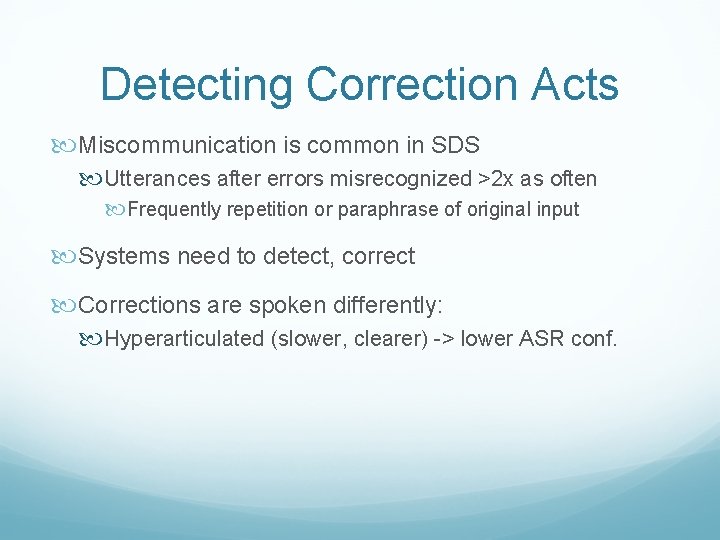 Detecting Correction Acts

Miscommunication is common in SDS

Utterances after errors misrecognized >2x as often

Frequently repetition or paraphrase of original input

Systems need to detect, correct

Corrections are spoken differently:

Hyperarticulated (slower, clearer) -> lower ASR conf.